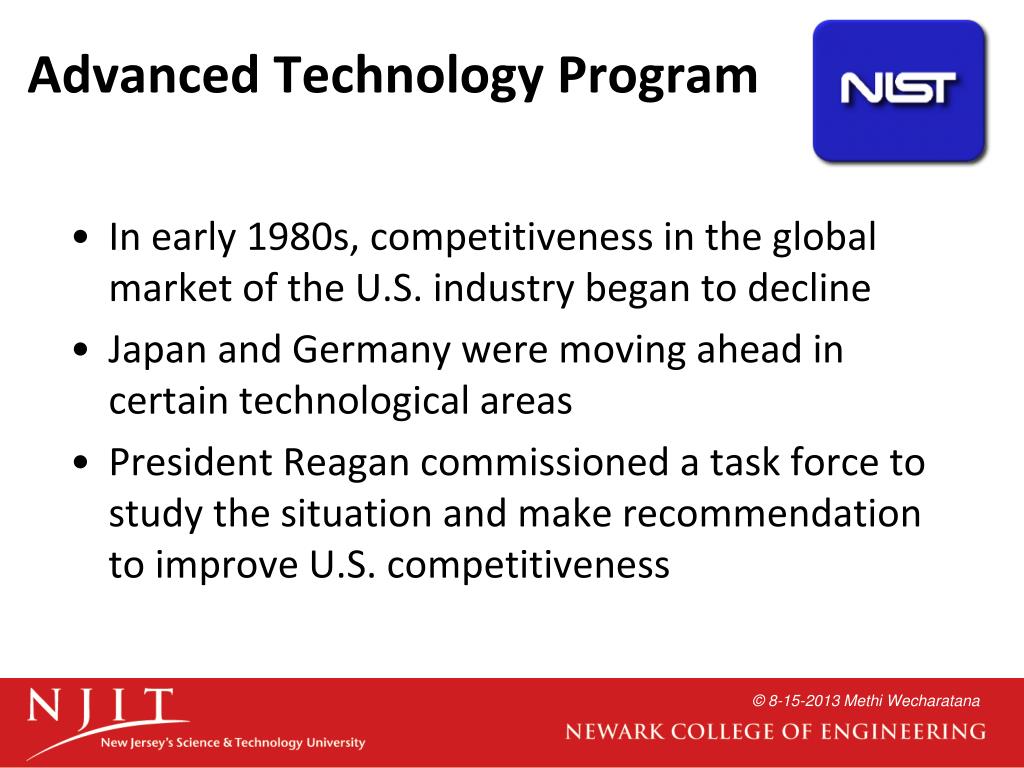 Advanced Technology Program

NIST

• In early 1980s, competitiveness in the global market of the U.S. industry began to decline
• Japan and Germany were moving ahead in certain technological areas
• President Reagan commissioned a task force to study the situation and make recommendation to improve U.S. competitiveness

NJIT
New Jersey's Science & Technology University

© 8-15-2013 Methi Wecharatana
NEWARK COLLEGE OF ENGINEERING